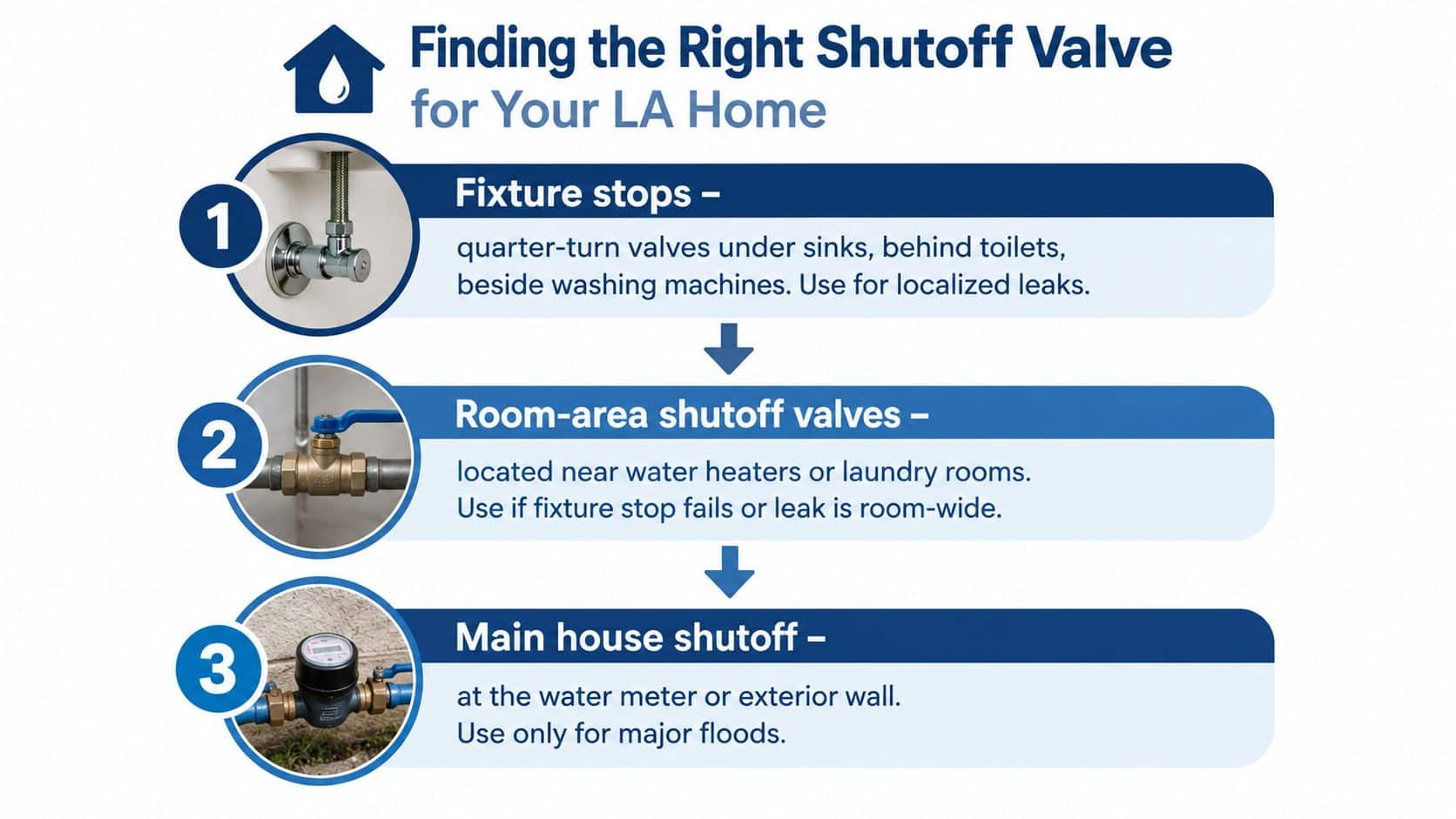 Finding the Right Shutoff Valve
for Your LA Home

1
Fixture stops –
quarter-turn valves under sinks, behind toilets, beside washing machines. Use for localized leaks.

2
Room-area shutoff valves –
located near water heaters or laundry rooms. Use if fixture stop fails or leak is room-wide.

3
Main house shutoff –
at the water meter or exterior wall. Use only for major floods.